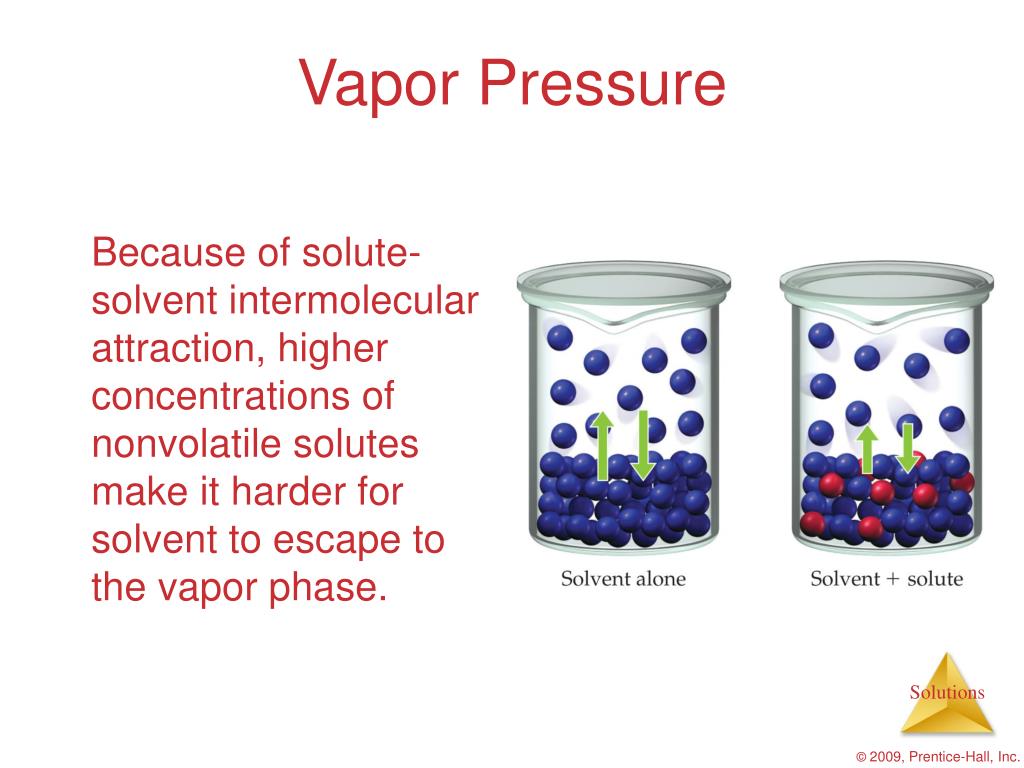 Vapor Pressure

Because of solute-solvent intermolecular attraction, higher concentrations of nonvolatile solutes make it harder for solvent to escape to the vapor phase.

Solvent alone

Solvent + solute

Solutions

© 2009, Prentice-Hall, Inc.